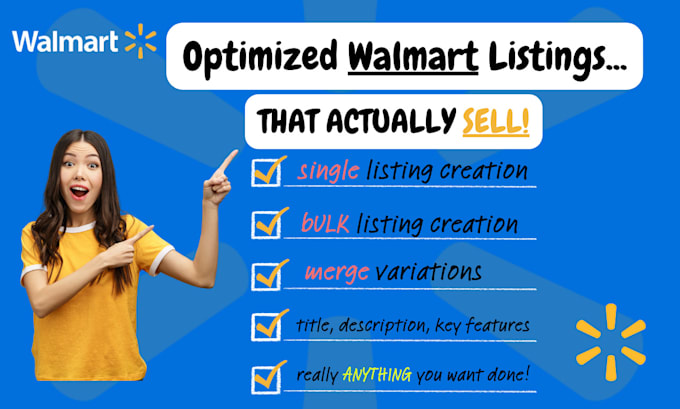 Walmart

Optimized Walmart Listings...

THAT ACTUALLY SELL!

single listing creation

bULK listing creation

merge variations

title, description, key features

really ANYTHING you want done!